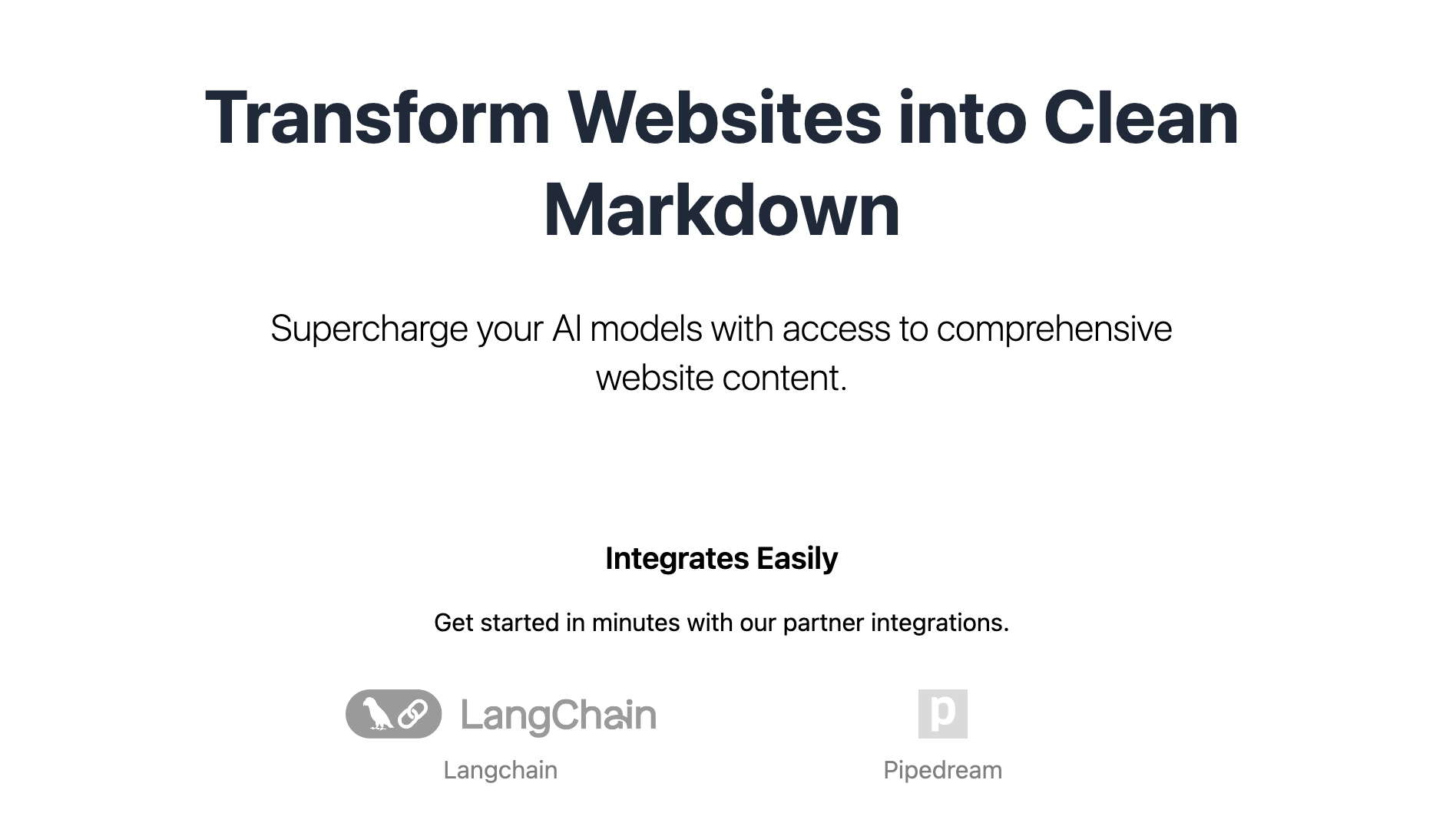 Transform Websites into Clean Markdown

Supercharge your AI models with access to comprehensive website content.

Integrates Easily

Get started in minutes with our partner integrations.

LangChain

Langchain

p

Pipedream